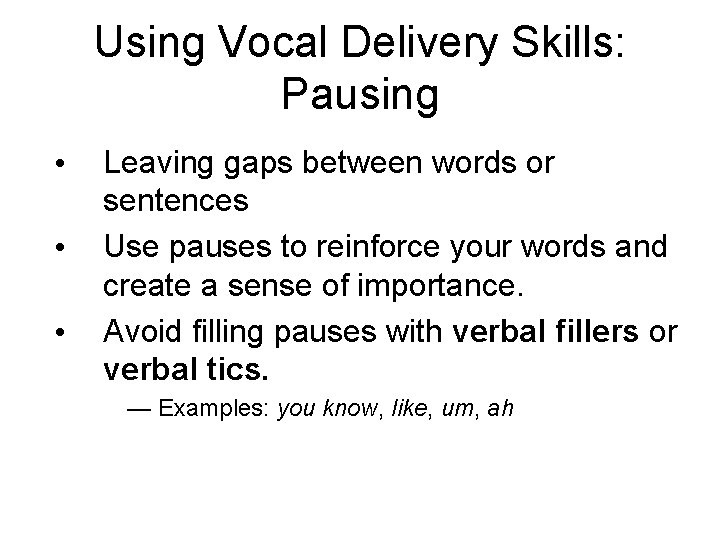 Using Vocal Delivery Skills: Pausing

• Leaving gaps between words or sentences

• Use pauses to reinforce your words and create a sense of importance.

• Avoid filling pauses with verbal fillers or verbal tics.

— Examples: you know, like, um, ah